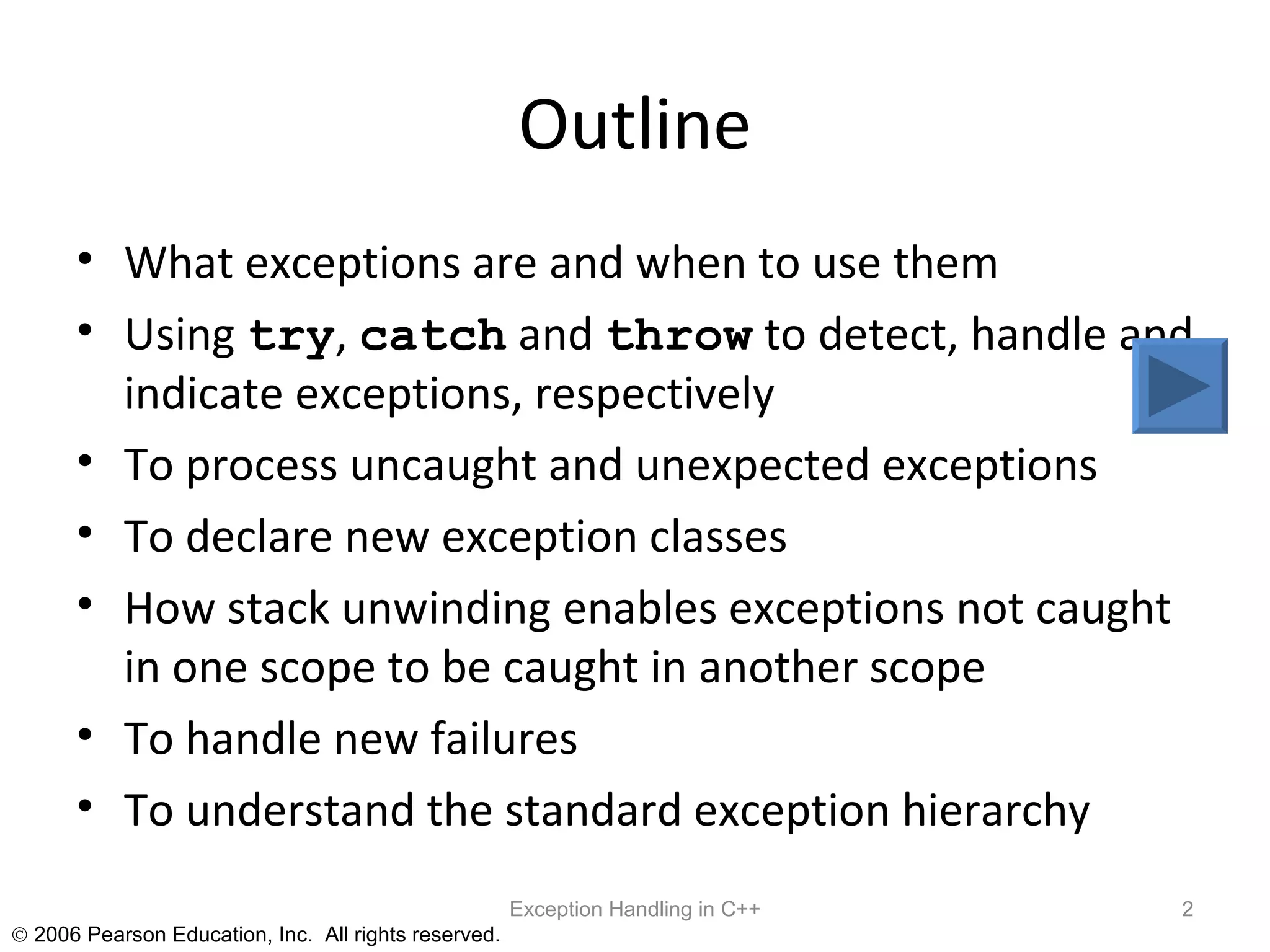 Outline

• What exceptions are and when to use them
• Using try, catch and throw to detect, handle and indicate exceptions, respectively
• To process uncaught and unexpected exceptions
• To declare new exception classes
• How stack unwinding enables exceptions not caught in one scope to be caught in another scope
• To handle new failures
• To understand the standard exception hierarchy

Exception Handling in C++

2

© 2006 Pearson Education, Inc. All rights reserved.